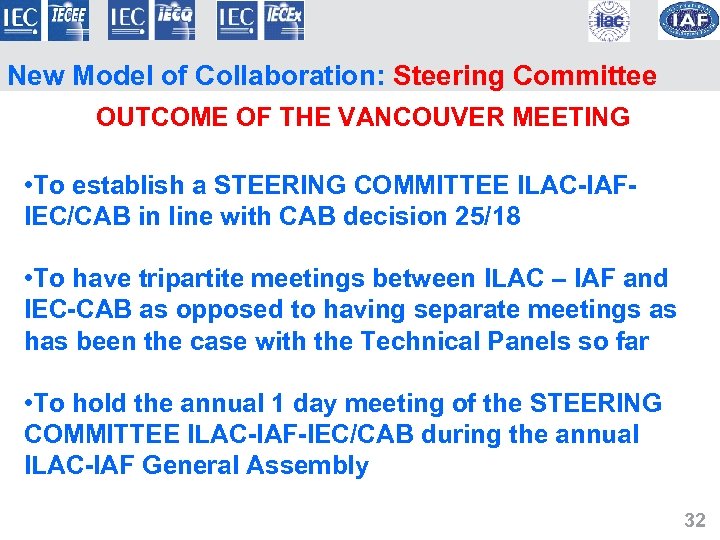 IEC IECEE IEC IECQ IEC IECEx ilac IAF

New Model of Collaboration: Steering Committee

OUTCOME OF THE VANCOUVER MEETING

•To establish a STEERING COMMITTEE ILAC-IAF-IEC/CAB in line with CAB decision 25/18

•To have tripartite meetings between ILAC – IAF and IEC-CAB as opposed to having separate meetings as has been the case with the Technical Panels so far

•To hold the annual 1 day meeting of the STEERING COMMITTEE ILAC-IAF-IEC/CAB during the annual ILAC-IAF General Assembly

32